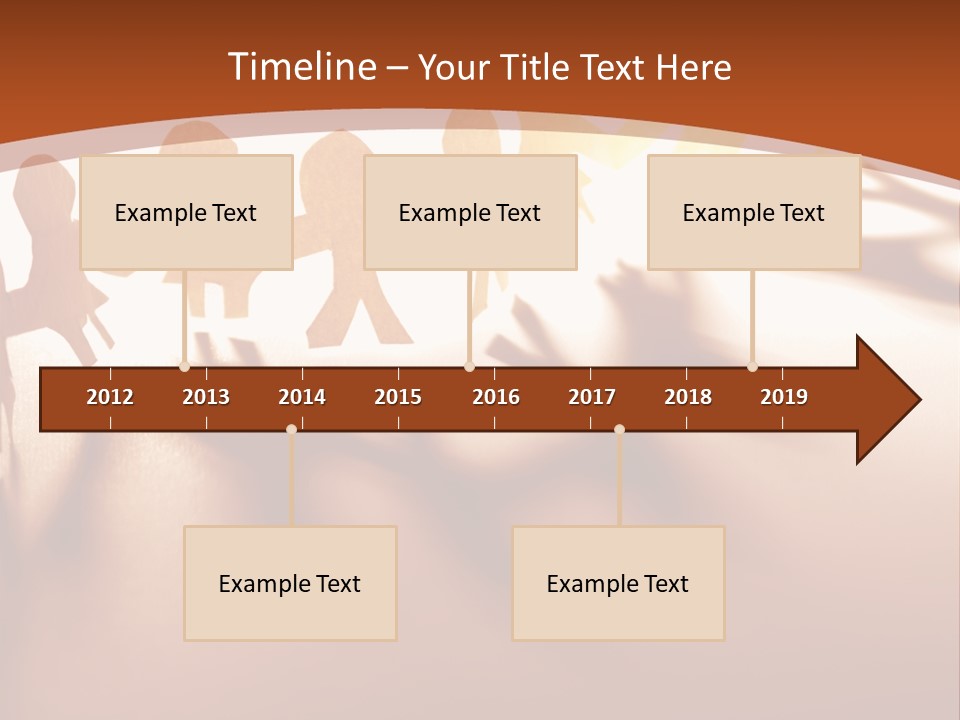 Timeline – Your Title Text Here

Example Text

Example Text

Example Text

2012 2013 2014 2015 2016 2017 2018 2019

Example Text

Example Text